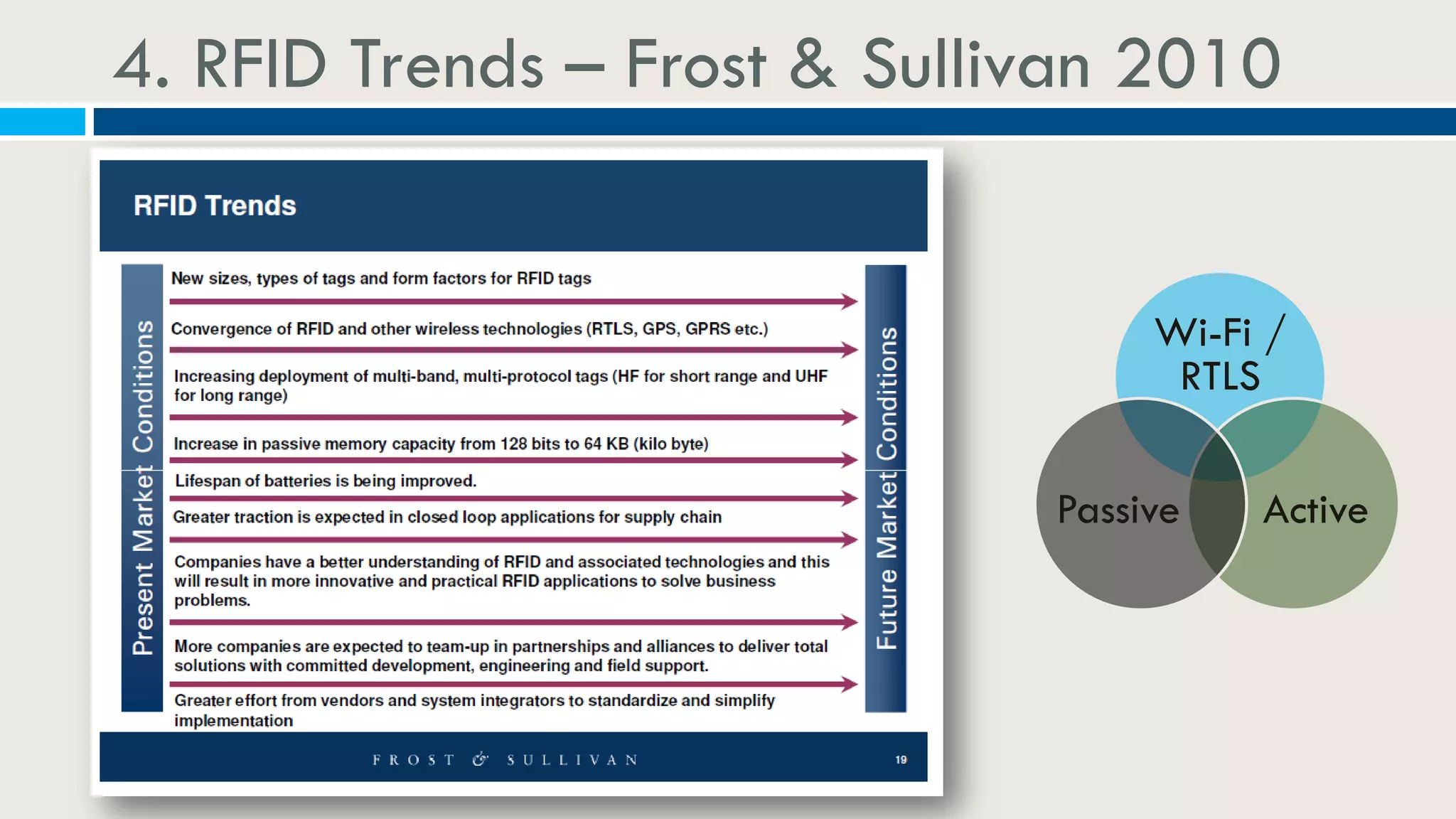 4. RFID Trends – Frost & Sullivan 2010

RFID Trends

Present Market Conditions

New sizes, types of tags and form factors for RFID tags

Convergence of RFID and other wireless technologies (RTLS, GPS, GPRS etc.)

Increasing deployment of multi-band, multi-protocol tags (HF for short range and UHF for long range)

Increase in passive memory capacity from 128 bits to 64 KB (kilo byte)

Lifespan of batteries is being improved.

Greater traction is expected in closed loop applications for supply chain

Companies have a better understanding of RFID and associated technologies and this will result in more innovative and practical RFID applications to solve business problems.

More companies are expected to team-up in partnerships and alliances to deliver total solutions with committed development, engineering and field support.

Greater effort from vendors and system integrators to standardize and simplify implementation

Future Market Conditions

FROST & SULLIVAN

19

Wi-Fi / RTLS

Passive

Active